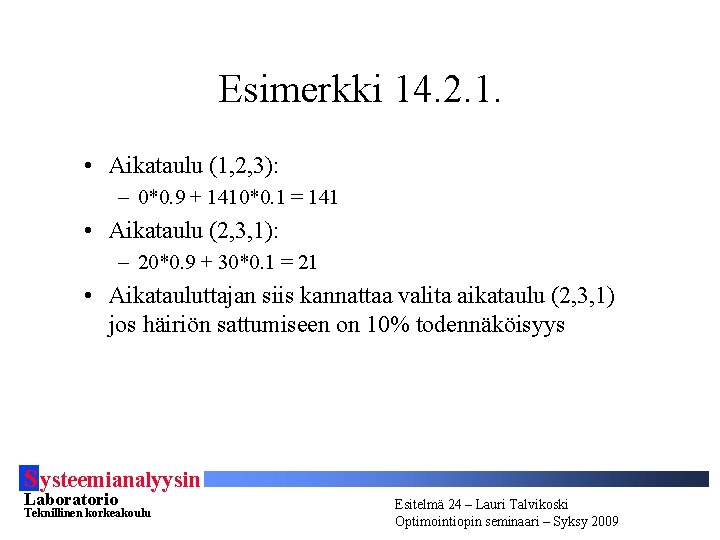 Esimerkki 14.2.1.

• Aikataulu (1,2,3):
– 0*0.9 + 1410*0.1 = 141
• Aikataulu (2,3,1):
– 20*0.9 + 30*0.1 = 21
• Aikatauluttajan siis kannattaa valita aikataulu (2,3,1) jos häiriön sattumiseen on 10% todennäköisyys

Systeemianalyysin Laboratorio
Teknillinen korkeakoulu

Esitelmä 24 – Lauri Talvikoski
Optimointiopin seminaari – Syksy 2009